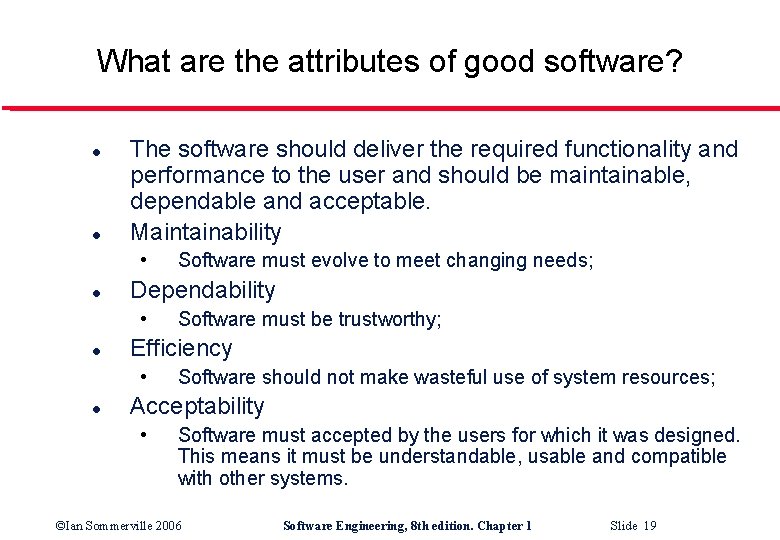 What are the attributes of good software?

- The software should deliver the required functionality and performance to the user and should be maintainable, dependable and acceptable.
- Maintainability
  - Software must evolve to meet changing needs;
- Dependability
  - Software must be trustworthy;
- Efficiency
  - Software should not make wasteful use of system resources;
- Acceptability
  - Software must accepted by the users for which it was designed. This means it must be understandable, usable and compatible with other systems.

©Ian Sommerville 2006 Software Engineering, 8th edition. Chapter 1 Slide 19